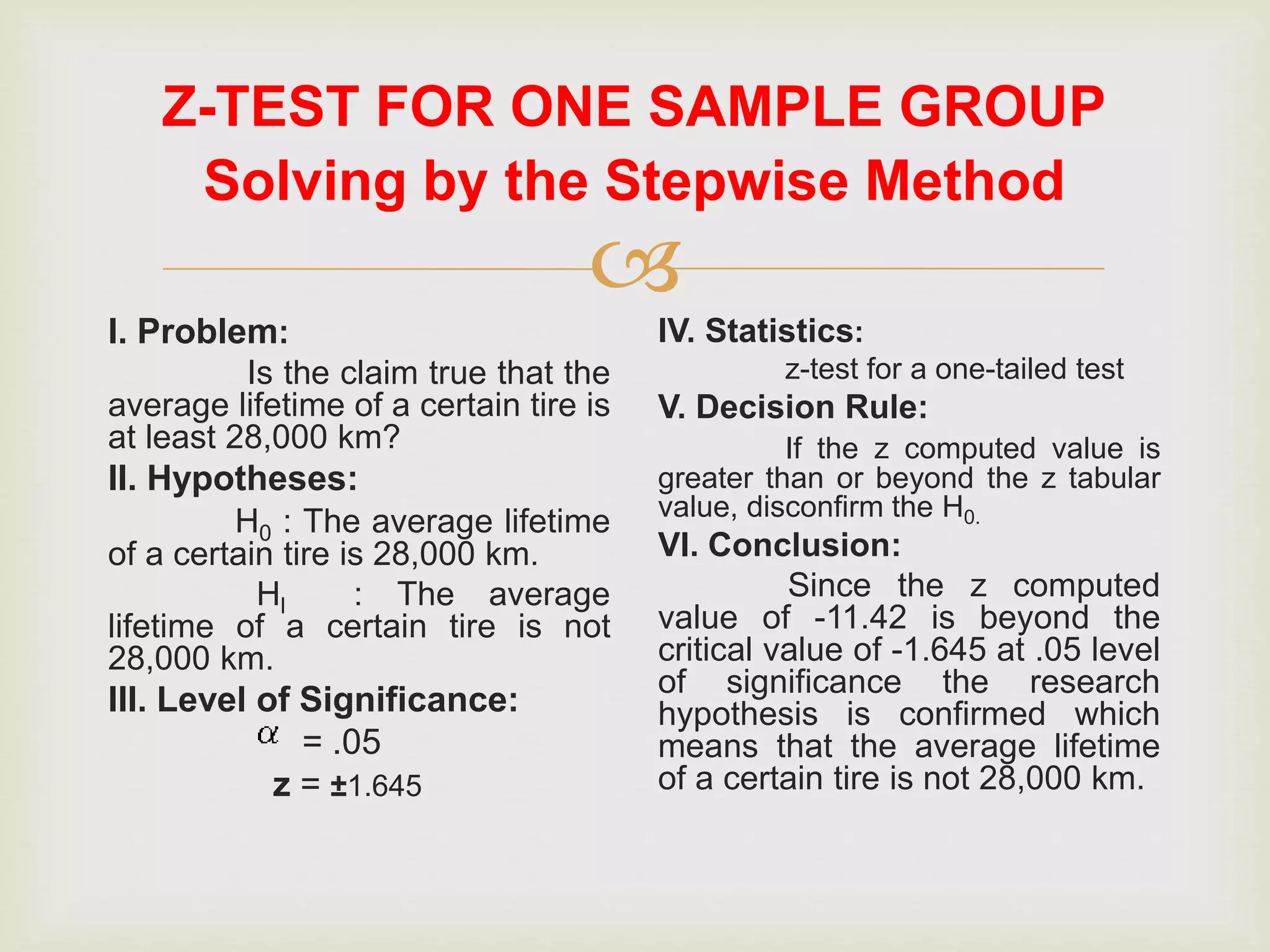 Z-TEST FOR ONE SAMPLE GROUP
Solving by the Stepwise Method

I. Problem:

Is the claim true that the average lifetime of a certain tire is at least 28,000 km?

II. Hypotheses:

$H_0$ : The average lifetime of a certain tire is 28,000 km.

$H_I$ : The average lifetime of a certain tire is not 28,000 km.

III. Level of Significance:

$\alpha$ = .05

z = ±1.645

IV. Statistics:

z-test for a one-tailed test

V. Decision Rule:

If the z computed value is greater than or beyond the z tabular value, disconfirm the $H_{0.}$

VI. Conclusion:

Since the z computed value of -11.42 is beyond the critical value of -1.645 at .05 level of significance the research hypothesis is confirmed which means that the average lifetime of a certain tire is not 28,000 km.